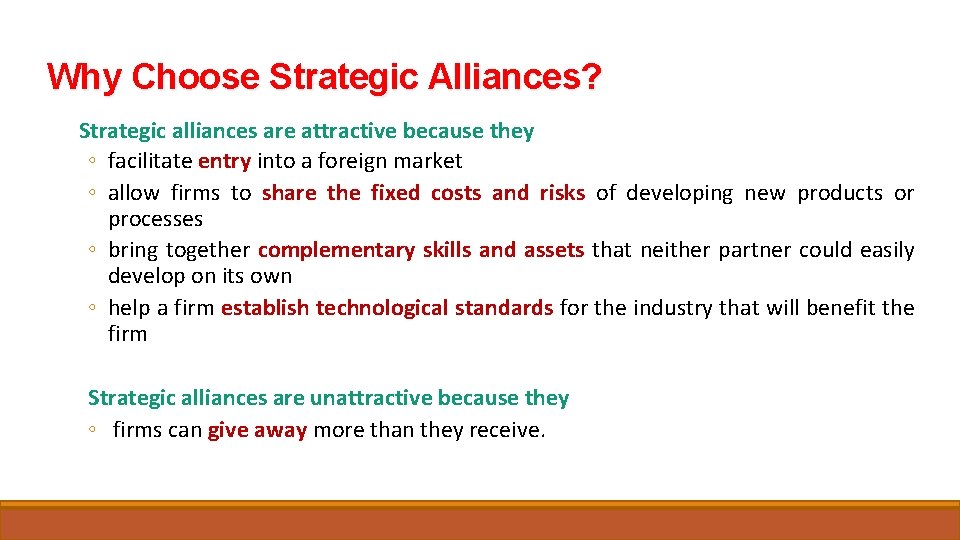 Why Choose Strategic Alliances?

Strategic alliances are attractive because they
◦ facilitate entry into a foreign market
◦ allow firms to share the fixed costs and risks of developing new products or processes
◦ bring together complementary skills and assets that neither partner could easily develop on its own
◦ help a firm establish technological standards for the industry that will benefit the firm

Strategic alliances are unattractive because they
◦ firms can give away more than they receive.